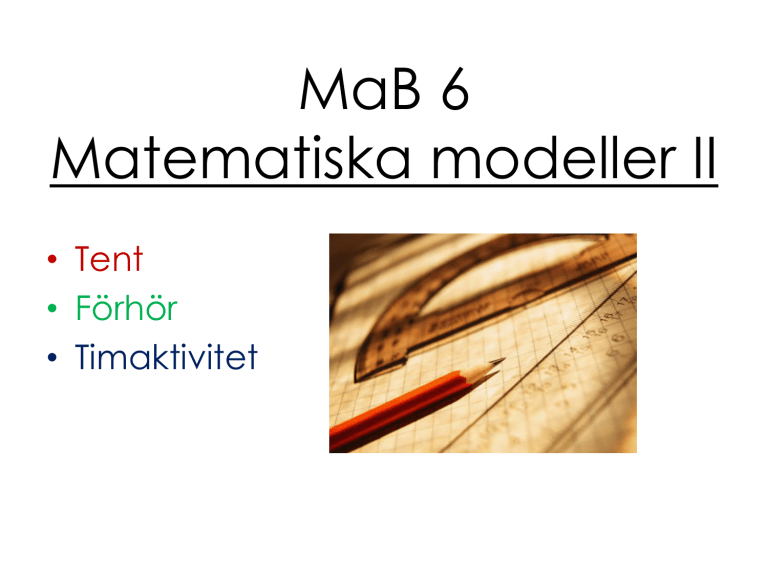 MaB 6
Matematiska modeller II

• Tent
• Förhör
• Timaktivitet